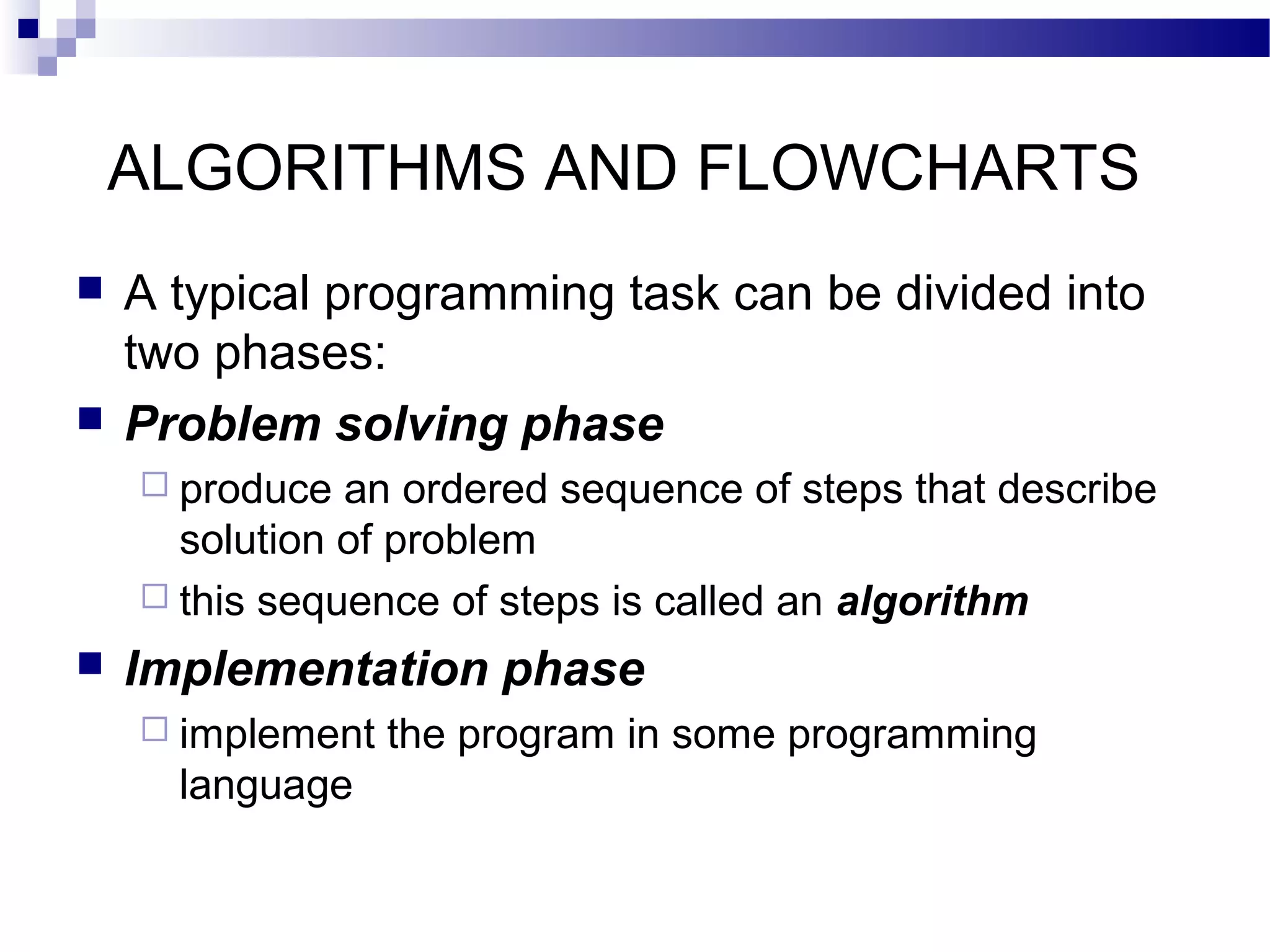 ALGORITHMS AND FLOWCHARTS

A typical programming task can be divided into two phases:

Problem solving phase

produce an ordered sequence of steps that describe solution of problem

this sequence of steps is called an algorithm

Implementation phase

implement the program in some programming language